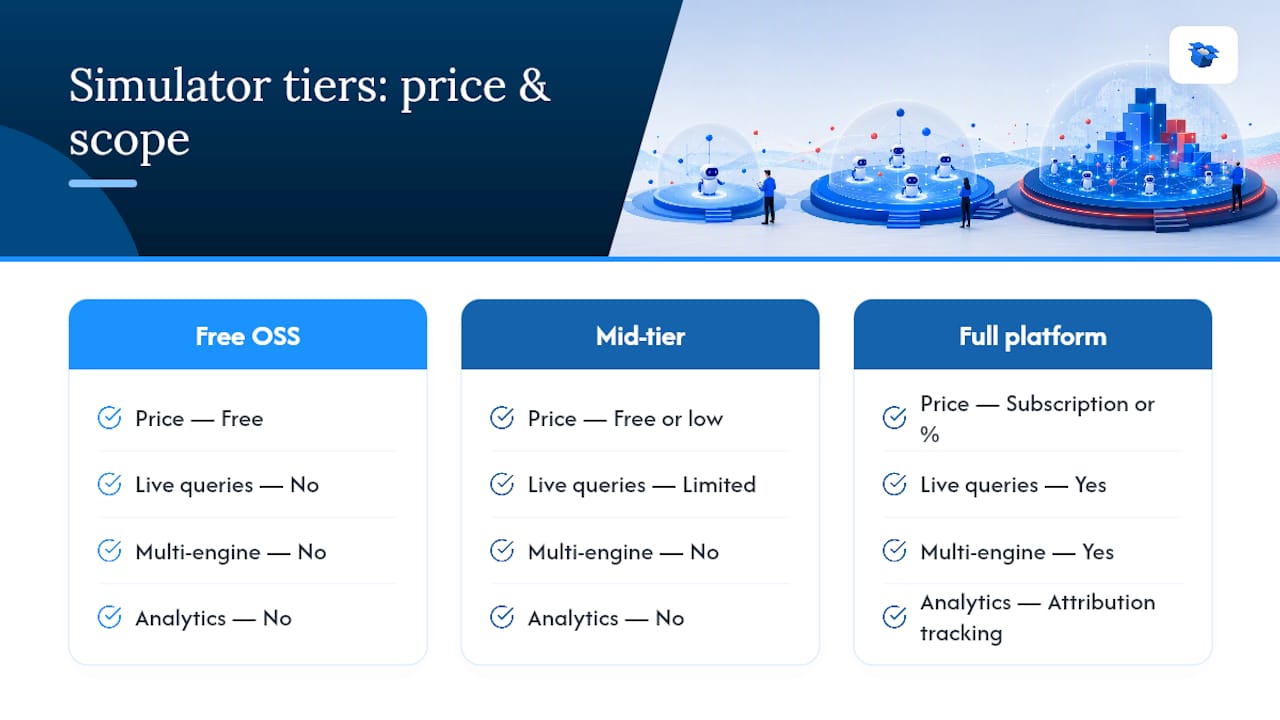 Simulator tiers: price & scope

Free OSS

Price — Free

Live queries — No

Multi-engine — No

Analytics — No

Mid-tier

Price — Free or low

Live queries — Limited

Multi-engine — No

Analytics — No

Full platform

Price — Subscription or %

Live queries — Yes

Multi-engine — Yes

Analytics — Attribution tracking